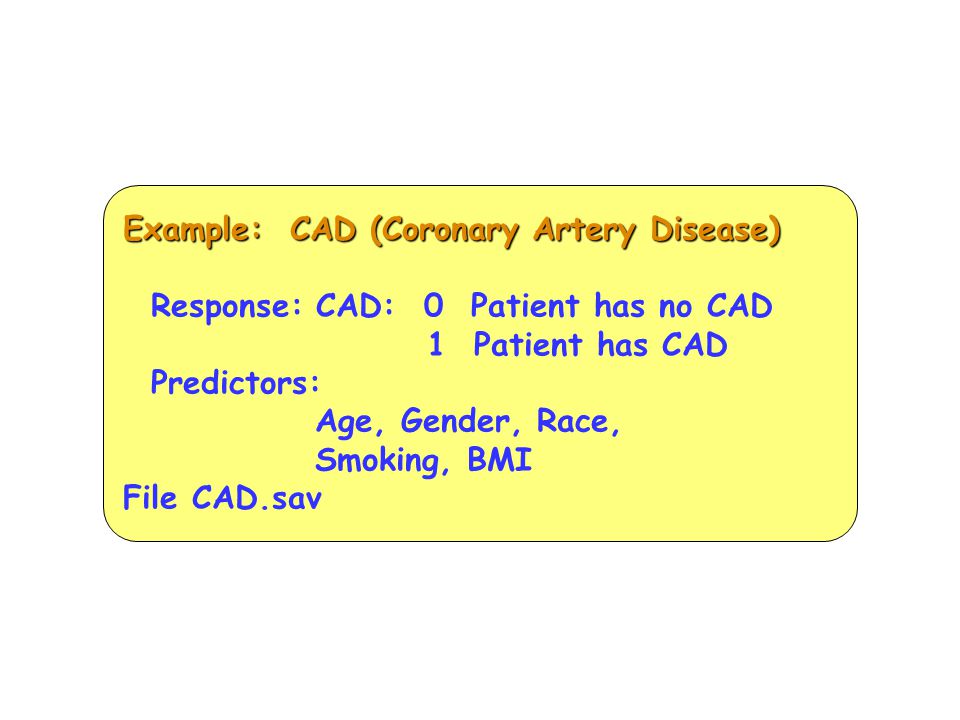 Example: CAD (Coronary Artery Disease)

Response: CAD: 0 Patient has no CAD
1 Patient has CAD
Predictors:
Age, Gender, Race,
Smoking, BMI
File CAD.sav